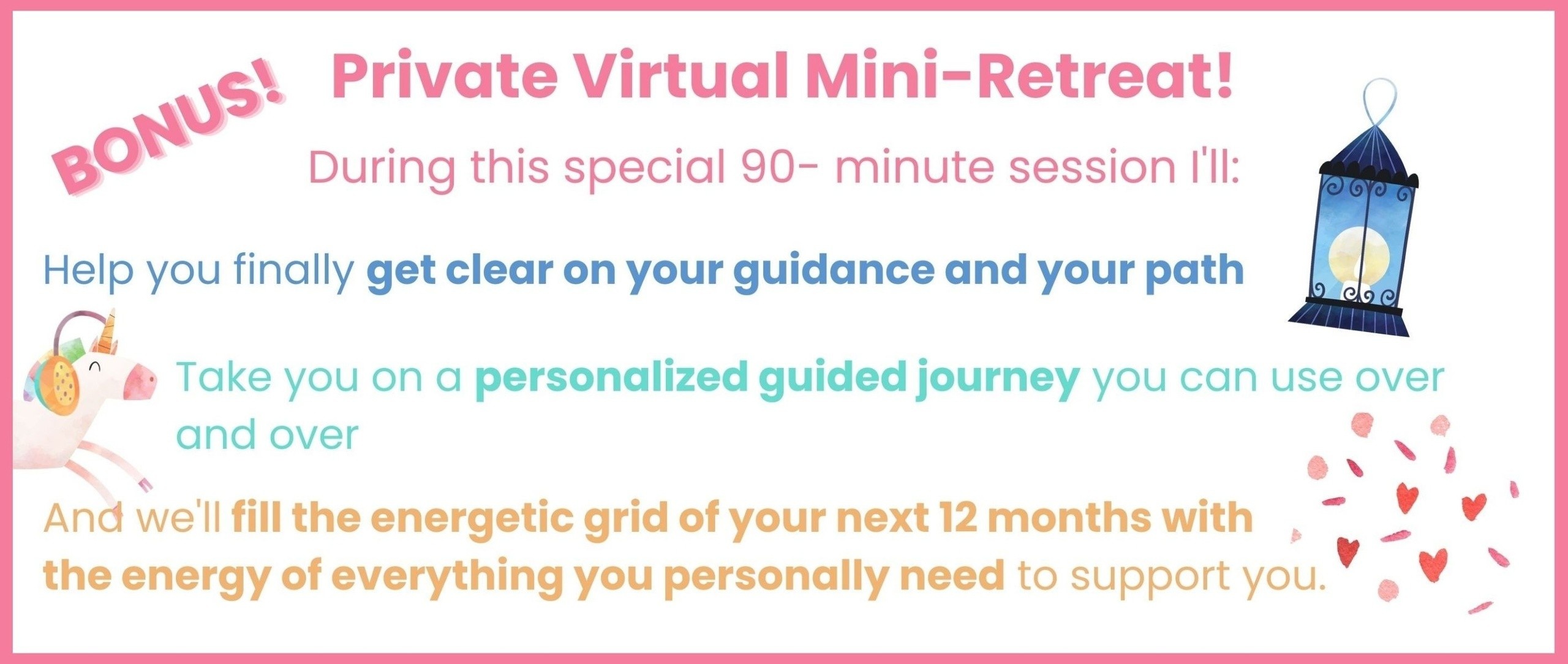 BONUS!

Private Virtual Mini-Retreat!

During this special 90- minute session I'll:

Help you finally get clear on your guidance and your path

Take you on a personalized guided journey you can use over and over

And we'll fill the energetic grid of your next 12 months with the energy of everything you personally need to support you.